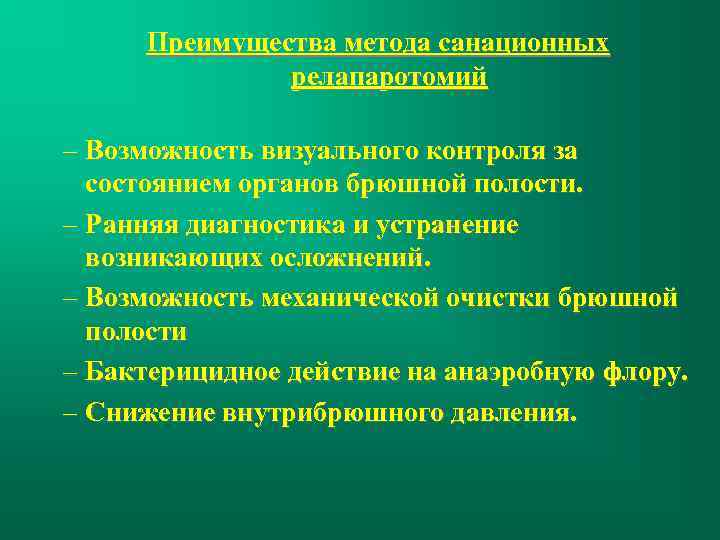 Преимущества метода санационных релапаротомий

– Возможность визуального контроля за состоянием органов брюшной полости.
– Ранняя диагностика и устранение возникающих осложнений.
– Возможность механической очистки брюшной полости
– Бактерицидное действие на анаэробную флору.
– Снижение внутрибрюшного давления.